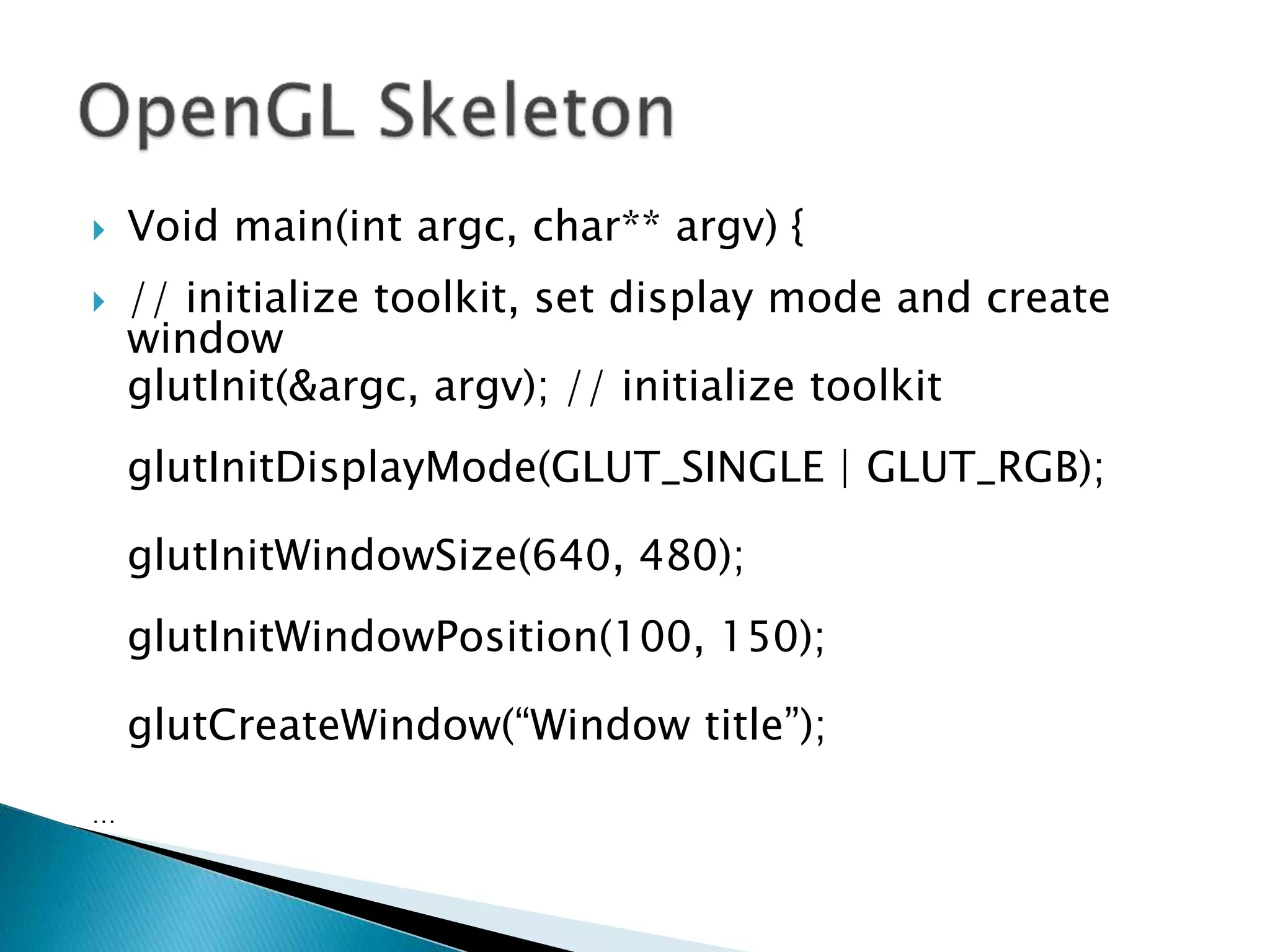 OpenGL Skeleton

Void main(int argc, char** argv) {

// initialize toolkit, set display mode and create window
glutInit(&argc, argv); // initialize toolkit

glutInitDisplayMode(GLUT_SINGLE | GLUT_RGB);

glutInitWindowSize(640, 480);

glutInitWindowPosition(100, 150);

glutCreateWindow(“Window title”);

…